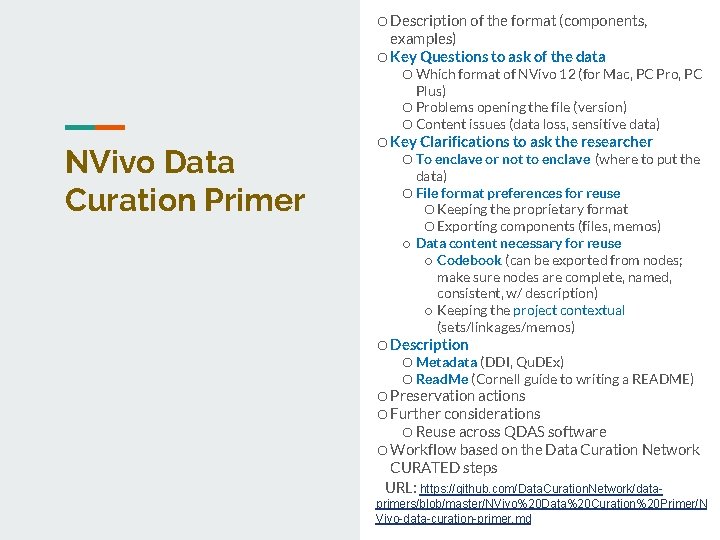 NVivo Data Curation Primer

○ Description of the format (components, examples)
○ Key Questions to ask of the data
○ Which format of NVivo 12 (for Mac, PC Pro, PC Plus)
○ Problems opening the file (version)
○ Content issues (data loss, sensitive data)
○ Key Clarifications to ask the researcher
○ To enclave or not to enclave (where to put the data)
○ File format preferences for reuse
○ Keeping the proprietary format
○ Exporting components (files, memos)
○ Data content necessary for reuse
○ Codebook (can be exported from nodes; make sure nodes are complete, named, consistent, w/ description)
○ Keeping the project contextual (sets/linkages/memos)
○ Description
○ Metadata (DDI, QuDEx)
○ ReadMe (Cornell guide to writing a README)
○ Preservation actions
○ Further considerations
○ Reuse across QDAS software
○ Workflow based on the Data Curation Network CURATED steps

URL: https://github.com/DataCurationNetwork/data-primers/blob/master/NVivo%20Data%20Curation%20Primer/NVivo-data-curation-primer.md